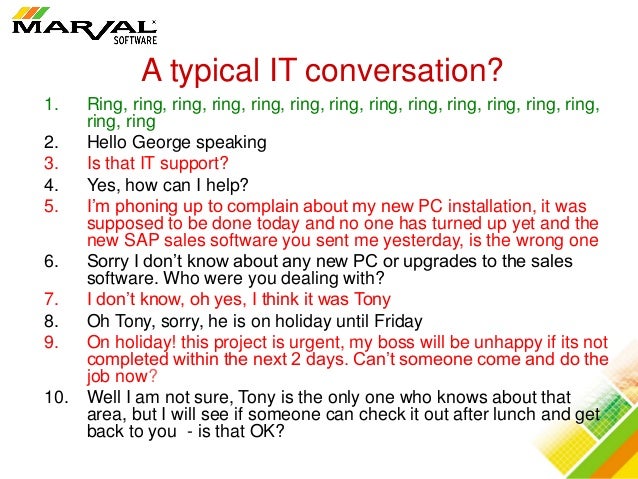 MARVAL SOFTWARE

A typical IT conversation?

1. Ring, ring, ring, ring, ring, ring, ring, ring, ring, ring, ring, ring, ring, ring, ring
2. Hello George speaking
3. Is that IT support?
4. Yes, how can I help?
5. I'm phoning up to complain about my new PC installation, it was supposed to be done today and no one has turned up yet and the new SAP sales software you sent me yesterday, is the wrong one
6. Sorry I don't know about any new PC or upgrades to the sales software. Who were you dealing with?
7. I don't know, oh yes, I think it was Tony
8. Oh Tony, sorry, he is on holiday until Friday
9. On holiday! this project is urgent, my boss will be unhappy if its not completed within the next 2 days. Can't someone come and do the job now?
10. Well I am not sure, Tony is the only one who knows about that area, but I will see if someone can check it out after lunch and get back to you - is that OK?